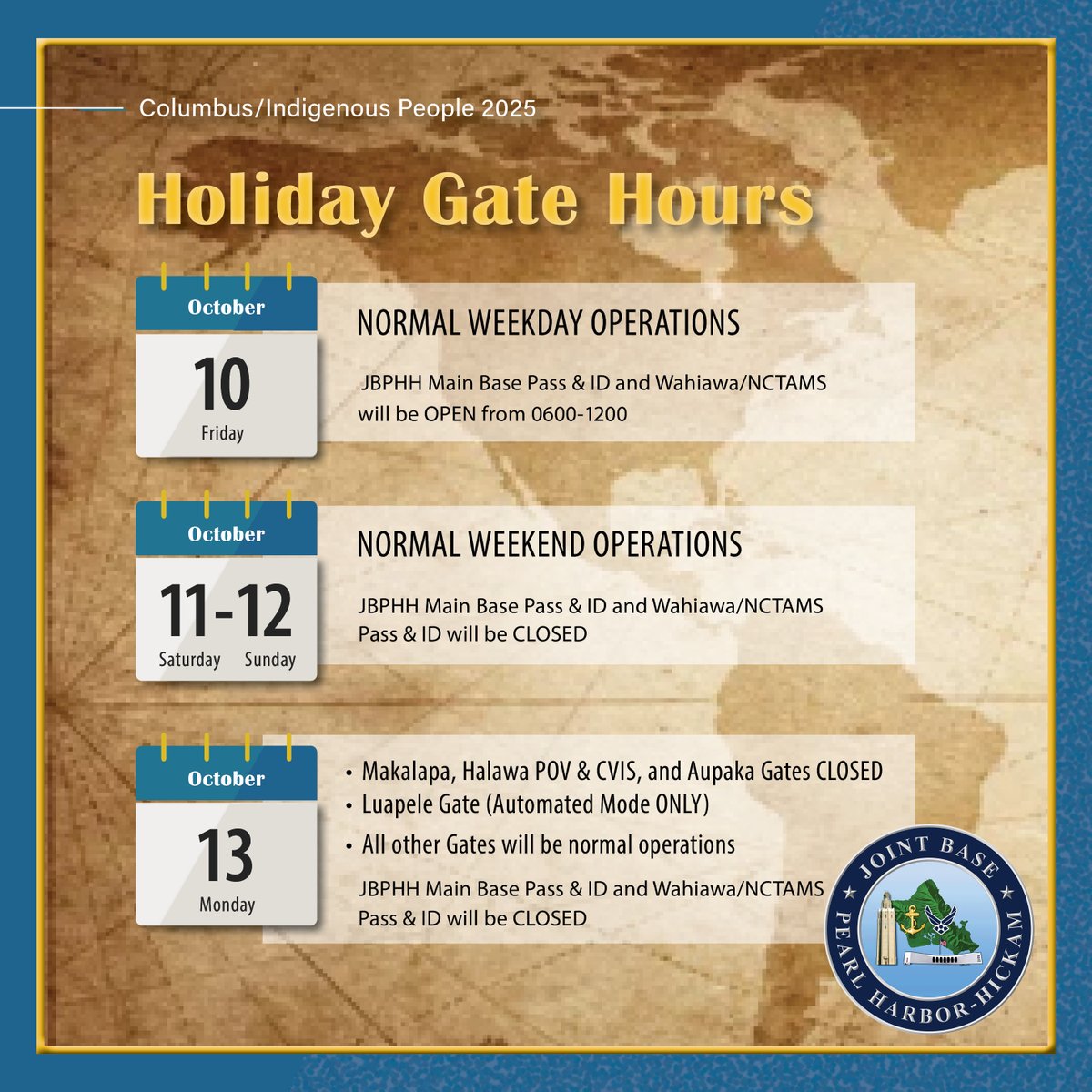 Columbus/Indigenous People 2025

Holiday Gate Hours

October
10
Friday

NORMAL WEEKDAY OPERATIONS

JBPHH Main Base Pass & ID and Wahiawa/NCTAMS will be OPEN from 0600-1200

October
11-12
Saturday Sunday

NORMAL WEEKEND OPERATIONS

JBPHH Main Base Pass & ID and Wahiawa/NCTAMS Pass & ID will be CLOSED

October
13
Monday

• Makalapa, Halawa POV & CVIS, and Aupaka Gates CLOSED
• Luapele Gate (Automated Mode ONLY)
• All other Gates will be normal operations

JBPHH Main Base Pass & ID and Wahiawa/NCTAMS Pass & ID will be CLOSED

JOINT BASE
PEARL HARBOR-HICKAM